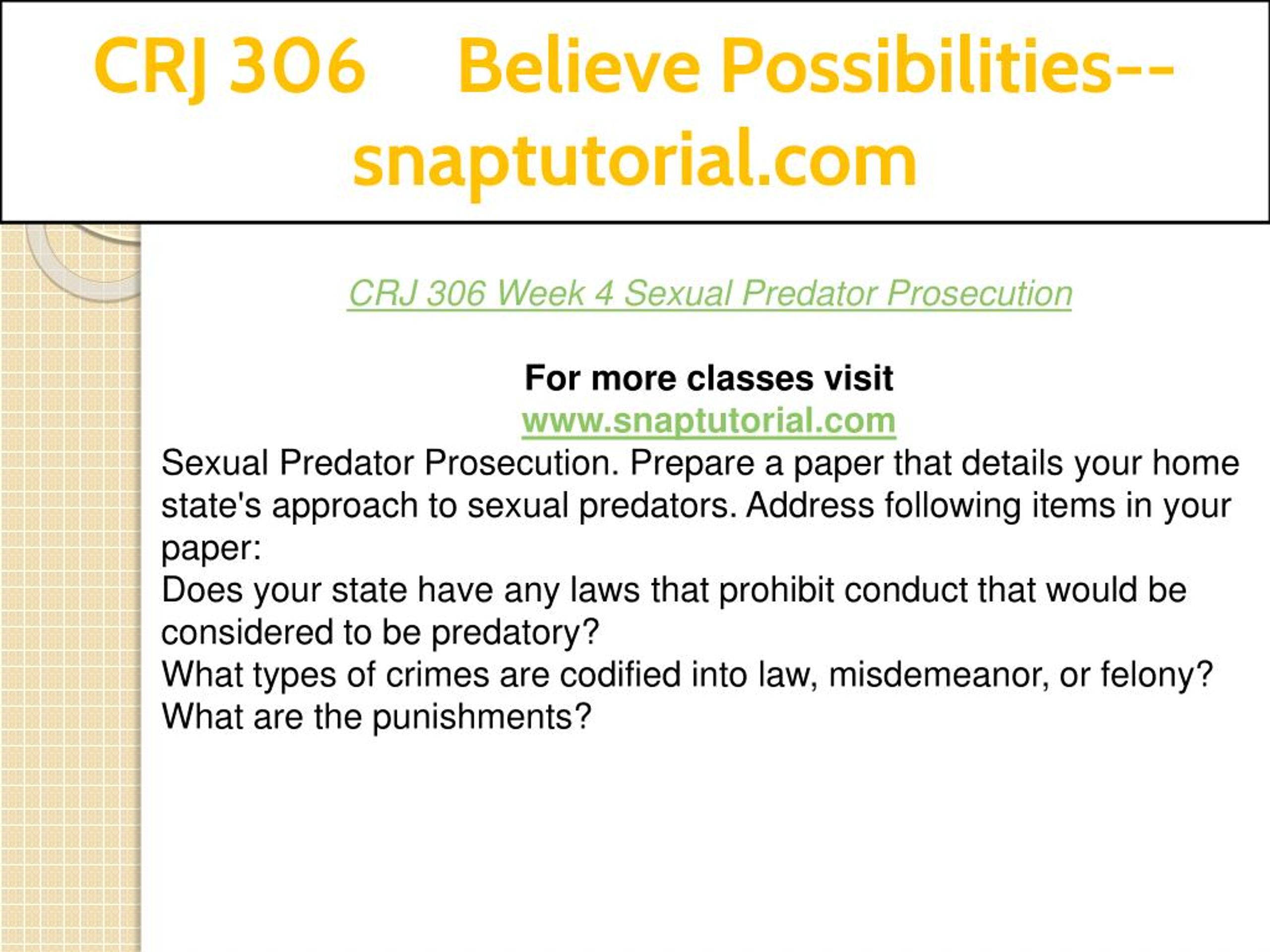 CRJ 306 Believe Possibilities--snaptutorial.com

CRJ 306 Week 4 Sexual Predator Prosecution

For more classes visit
www.snaptutorial.com

Sexual Predator Prosecution. Prepare a paper that details your home state's approach to sexual predators. Address following items in your paper:
Does your state have any laws that prohibit conduct that would be considered to be predatory?
What types of crimes are codified into law, misdemeanor, or felony?
What are the punishments?